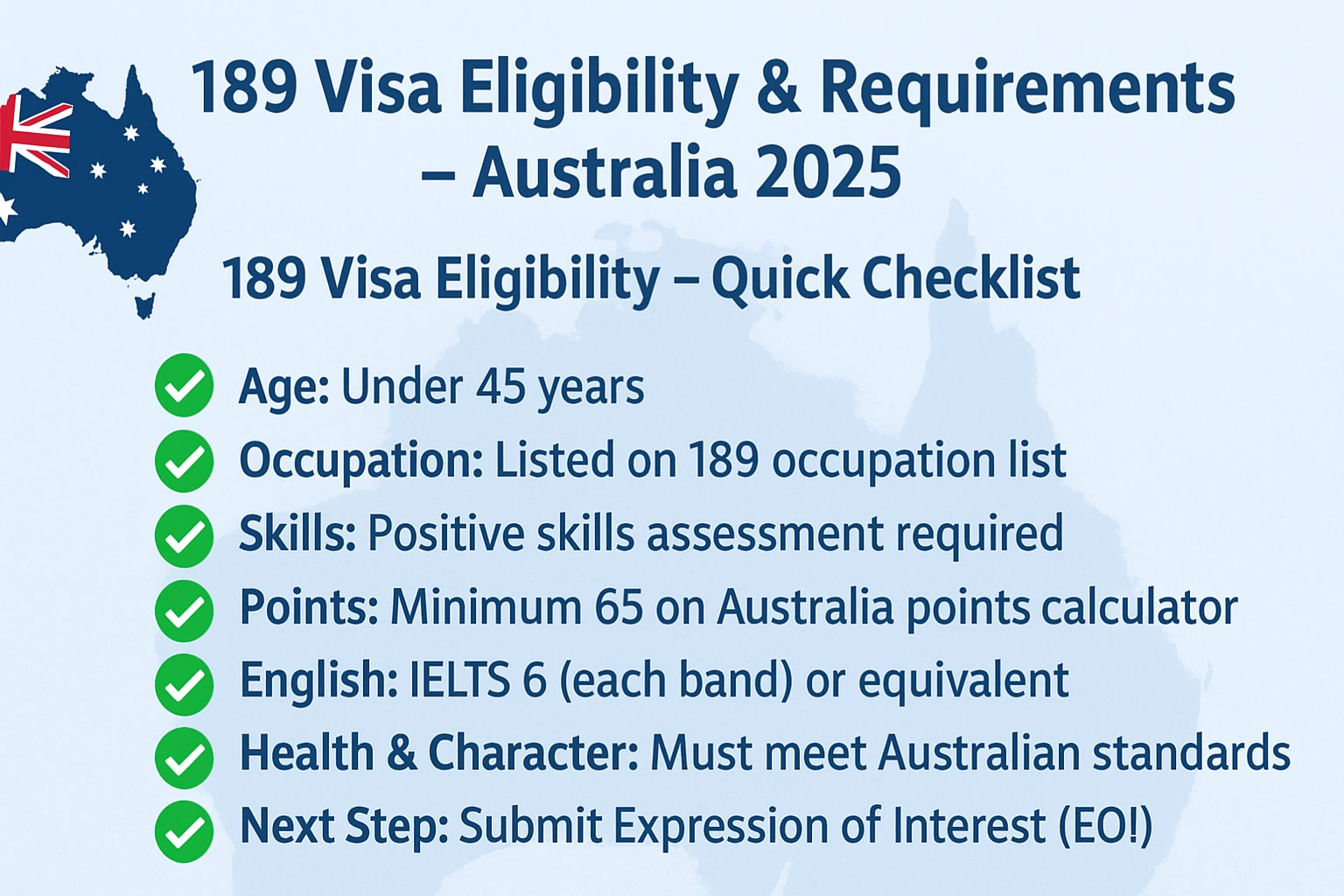 189 Visa Eligibility & Requirements – Australia 2025

189 Visa Eligibility – Quick Checklist

Age: Under 45 years

Occupation: Listed on 189 occupation list

Skills: Positive skills assessment required

Points: Minimum 65 on Australia points calculator

English: IELTS 6 (each band) or equivalent

Health & Character: Must meet Australian standards

Next Step: Submit Expression of Interest (EO!)